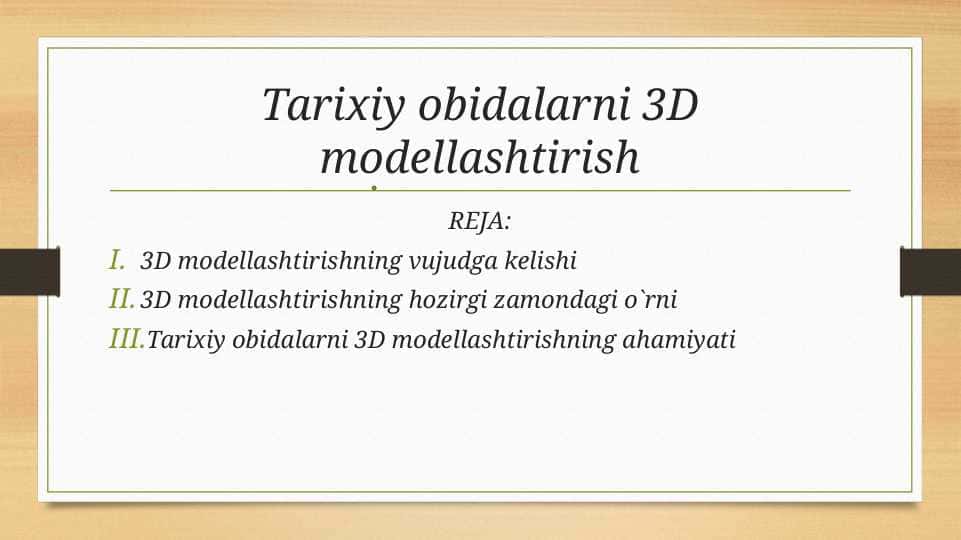 Tarixiy obidalarni 3D modellashtirish

REJA:

I. 3D modellashtirishning vujudga kelishi
II. 3D modellashtirishning hozirgi zamondagi o`rni
III. Tarixiy obidalarni 3D modellashtirishning ahamiyati